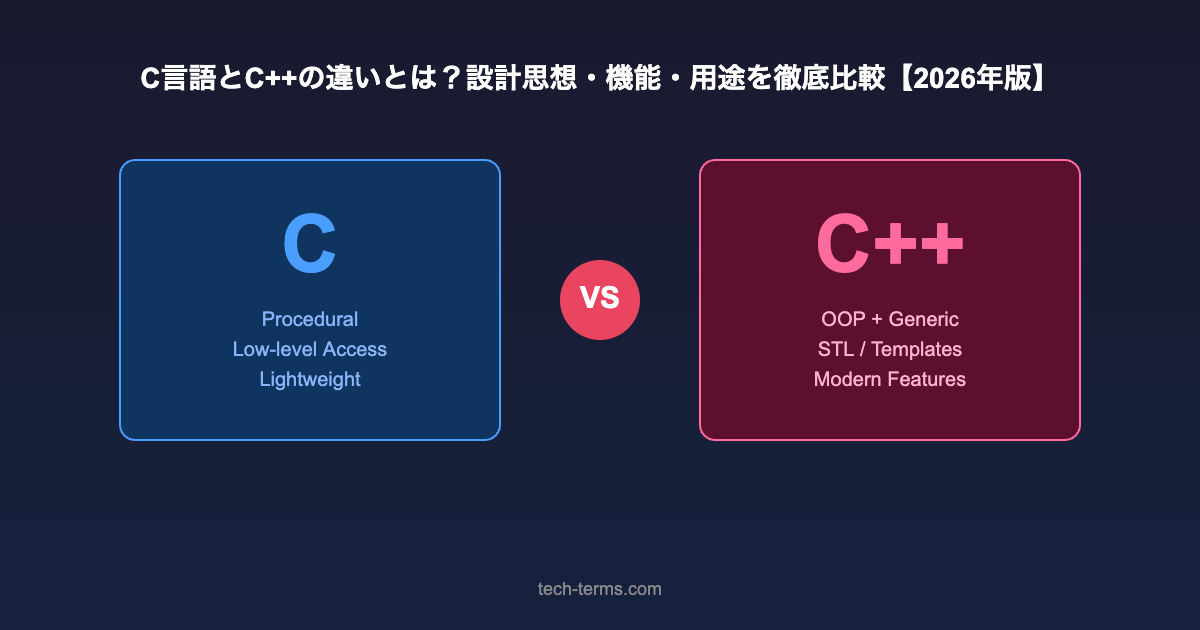 C言語とC++の違いとは？設計思想・機能・用途を徹底比較【2026年版】

C

Procedural
Low-level Access
Lightweight

VS

C++

OOP + Generic
STL / Templates
Modern Features

tech-terms.com